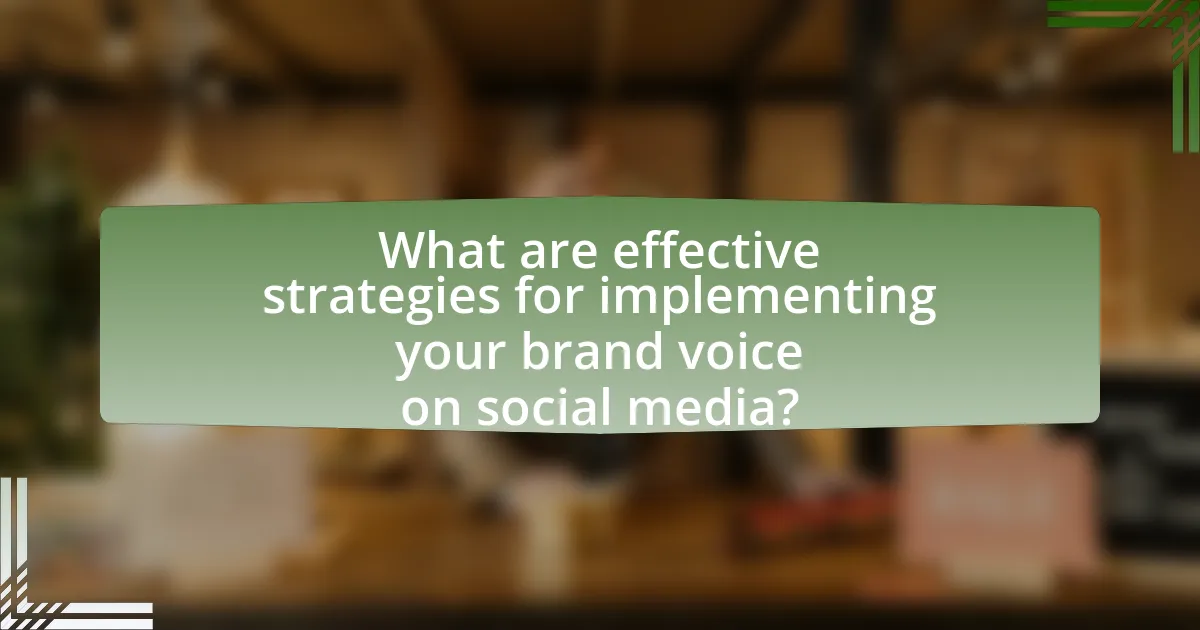 What are effective strategies for implementing your brand voice on social media?